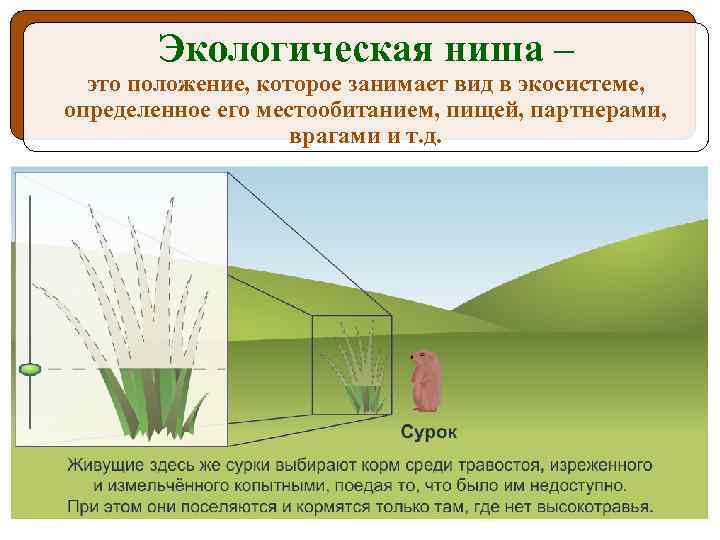 Экологическая ниша –
это положение, которое занимает вид в экосистеме, определенное его местообитанием, пищей, партнерами, врагами и т.д.

Сурок

Живущие здесь же сурки выбирают корм среди травостоя, изреженного и измельчённого копытными, поедая то, что было им недоступно. При этом они поселяются и кормятся только там, где нет высокотравья.